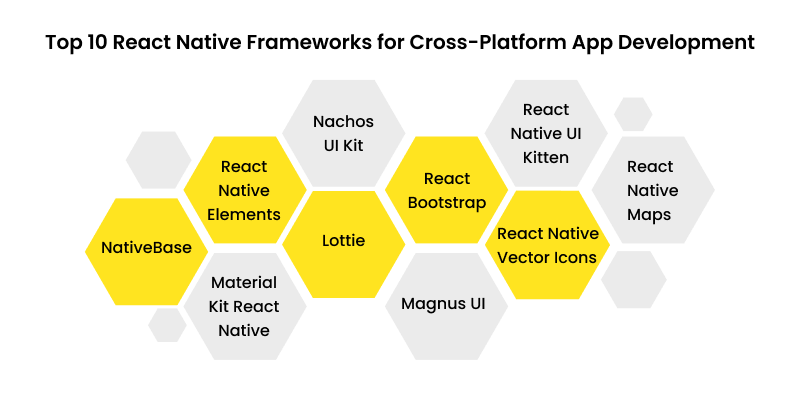 Top 10 React Native Frameworks for Cross-Platform App Development

NativeBase

React Native Elements

Material Kit React Native

Nachos UI Kit

Lottie

React Bootstrap

Magnus UI

React Native UI Kitten

React Native Vector Icons

React Native Maps